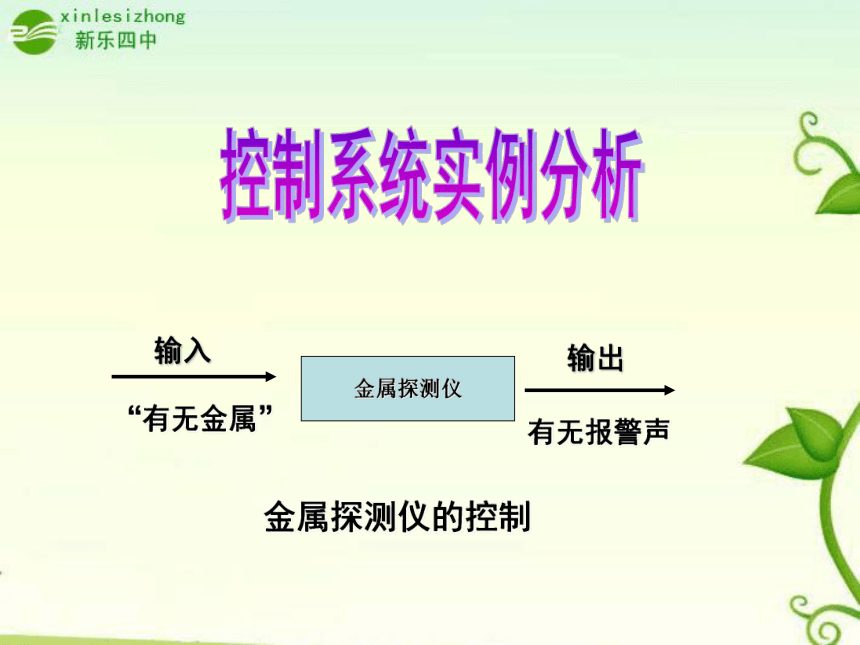 xinlesizhong
新乐四中

控制系统实例分析

输入

“有无金属”

金属探测仪

输出

有无报警声

金属探测仪的控制